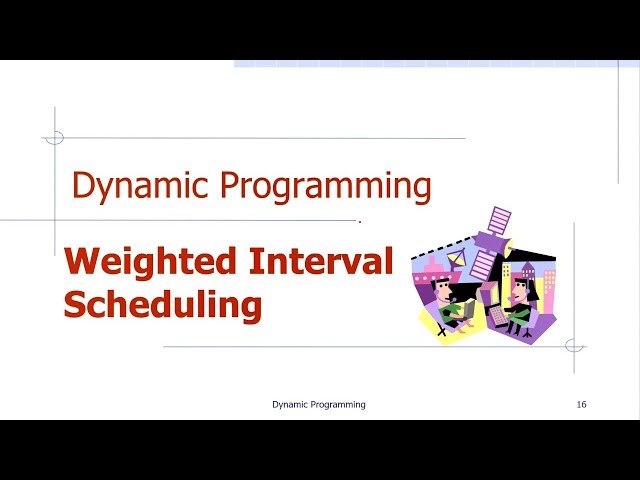 Dynamic Programming

Weighted Interval Scheduling

Dynamic Programming

16